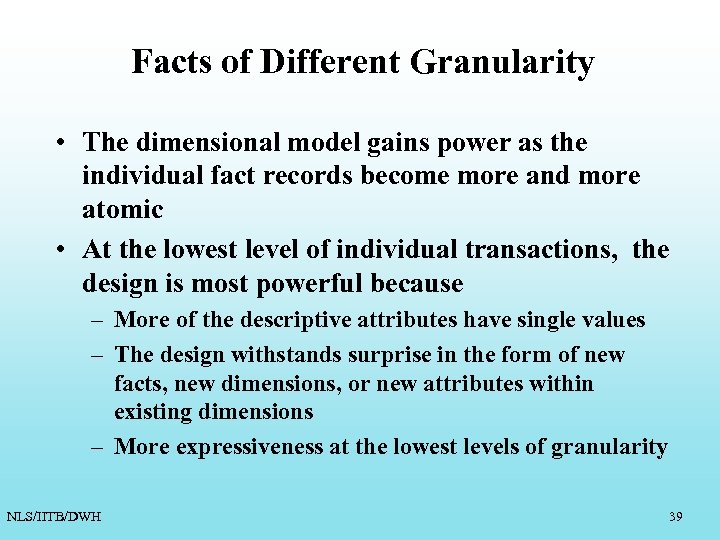 Facts of Different Granularity

• The dimensional model gains power as the individual fact records become more and more atomic

• At the lowest level of individual transactions,  the design is most powerful because

– More of the descriptive attributes have single values

– The design withstands surprise in the form of new facts, new dimensions, or new attributes within existing dimensions

– More expressiveness at the lowest levels of granularity

NLS/IITB/DWH

39